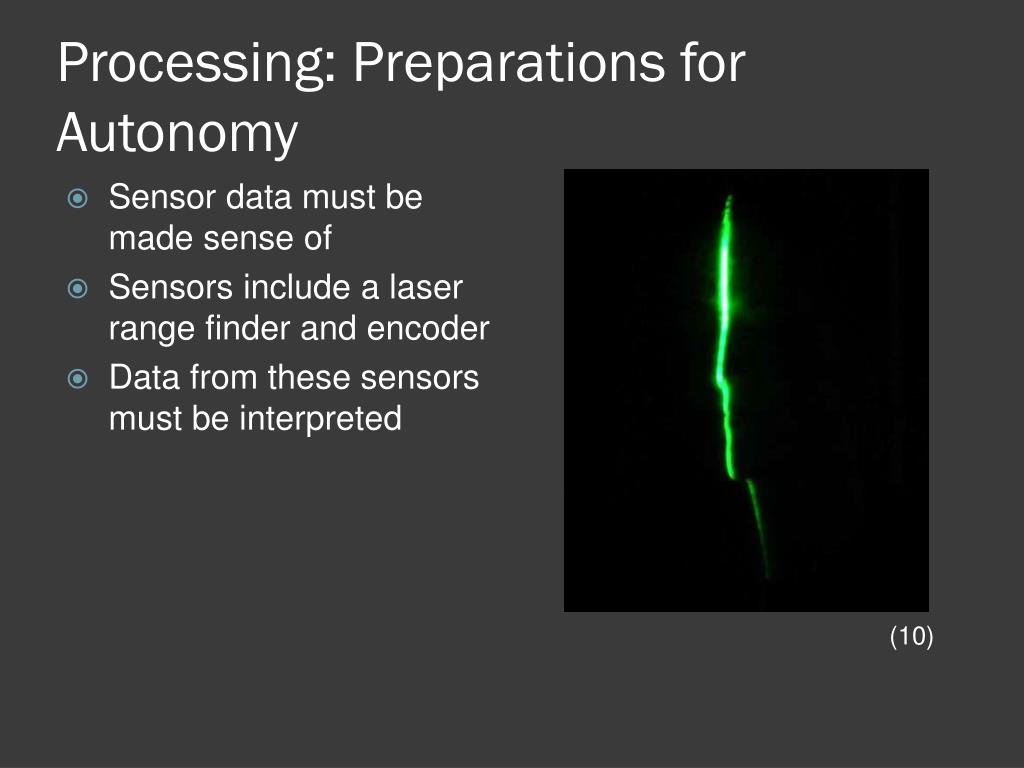 Processing: Preparations for Autonomy

Sensor data must be made sense of
Sensors include a laser range finder and encoder
Data from these sensors must be interpreted

(10)